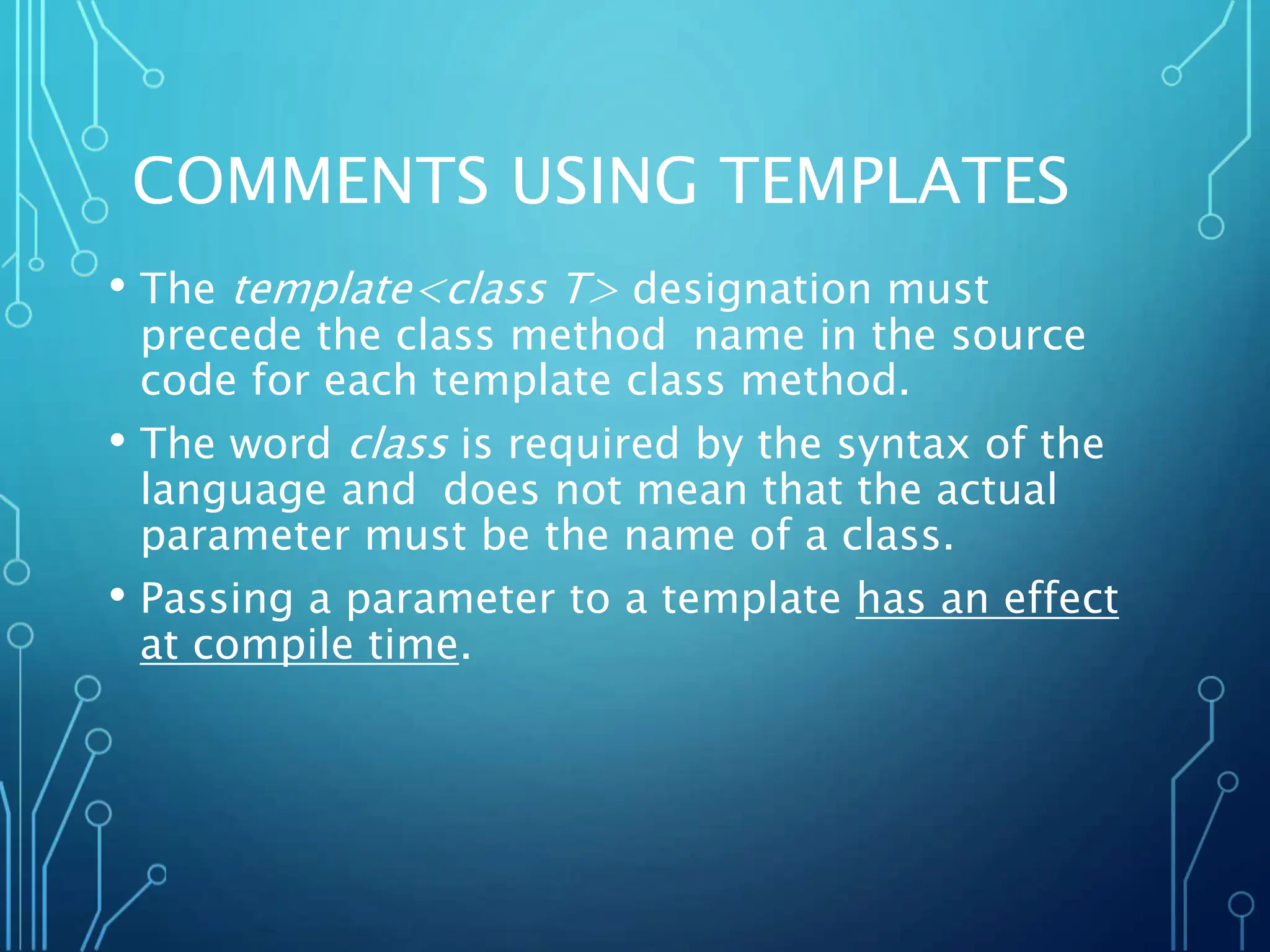 COMMENTS USING TEMPLATES

• The template<class T> designation must precede the class method name in the source code for each template class method.

• The word class is required by the syntax of the language and does not mean that the actual parameter must be the name of a class.

• Passing a parameter to a template has an effect at compile time.